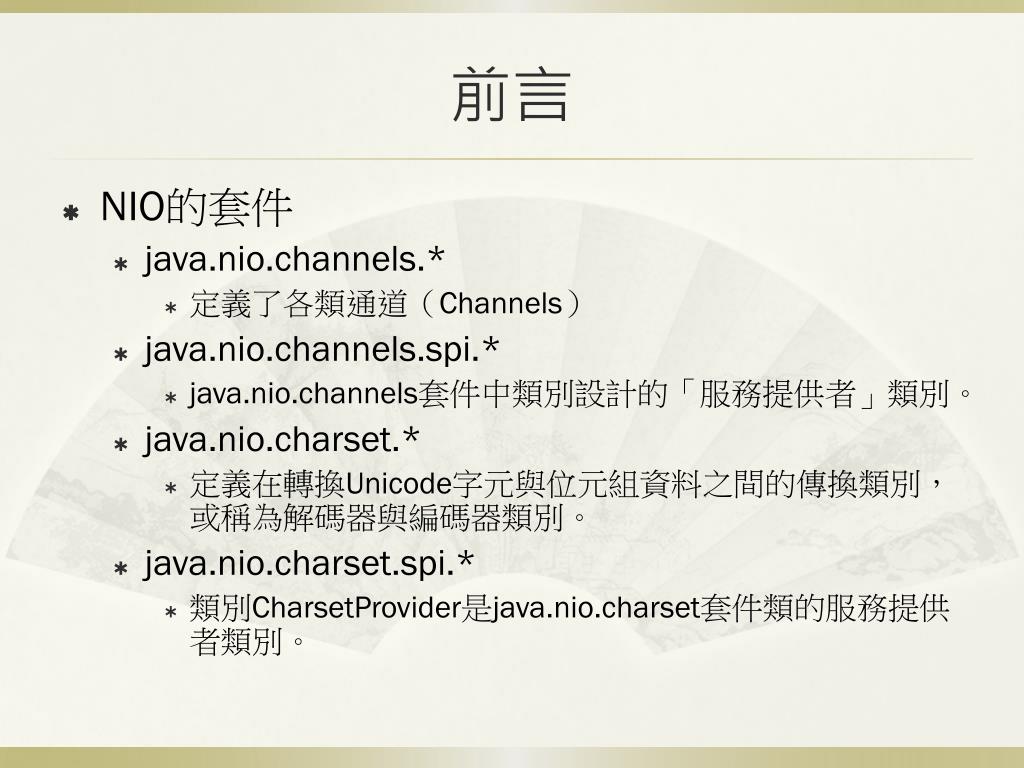 前言

NIO的套件

java.nio.channels.*

定義了各類通道（Channels）

java.nio.channels.spi.*

java.nio.channels套件中類別設計的「服務提供者」類別。

java.nio.charset.*

定義在轉換Unicode字元與位元組資料之間的傳換類別，或稱為解碼器與編碼器類別。

java.nio.charset.spi.*

類別CharsetProvider是java.nio.charset套件類的服務提供者類別。